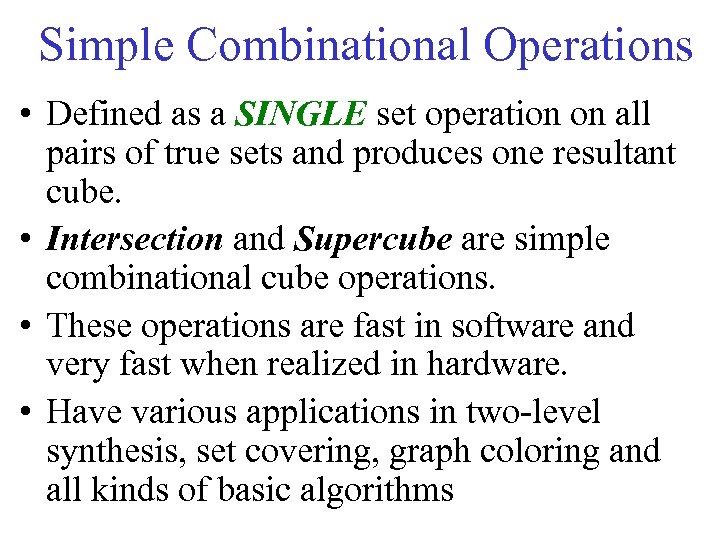 Simple Combinational Operations

• Defined as a SINGLE set operation on all pairs of true sets and produces one resultant cube.

• Intersection and Supercube are simple combinational cube operations.

• These operations are fast in software and very fast when realized in hardware.

• Have various applications in two-level synthesis, set covering, graph coloring and all kinds of basic algorithms